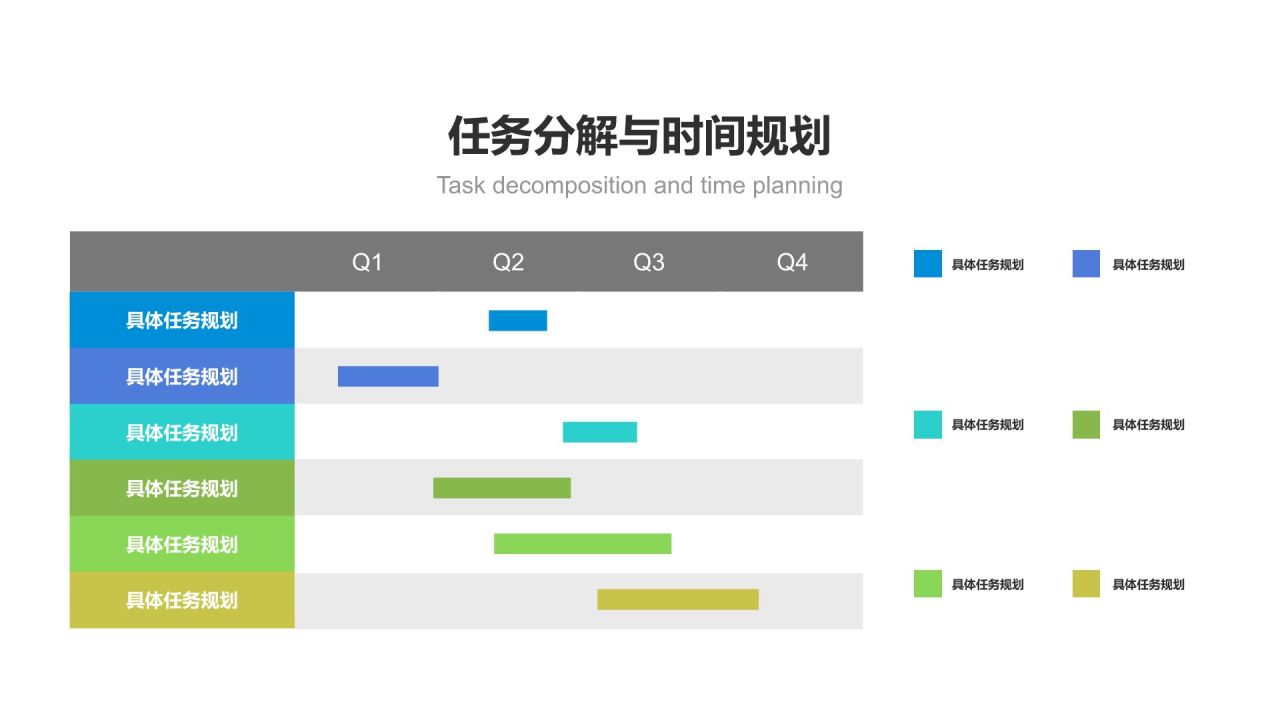 任务分解与时间规划

Task decomposition and time planning

| | Q1 | Q2 | Q3 | Q4 |
|---|---|---|---|---|
| 具体任务规划 | | | | |
| 具体任务规划 | | | | |
| 具体任务规划 | | | | |
| 具体任务规划 | | | | |
| 具体任务规划 | | | | |
| 具体任务规划 | | | | |

具体任务规划 具体任务规划

具体任务规划 具体任务规划

具体任务规划 具体任务规划